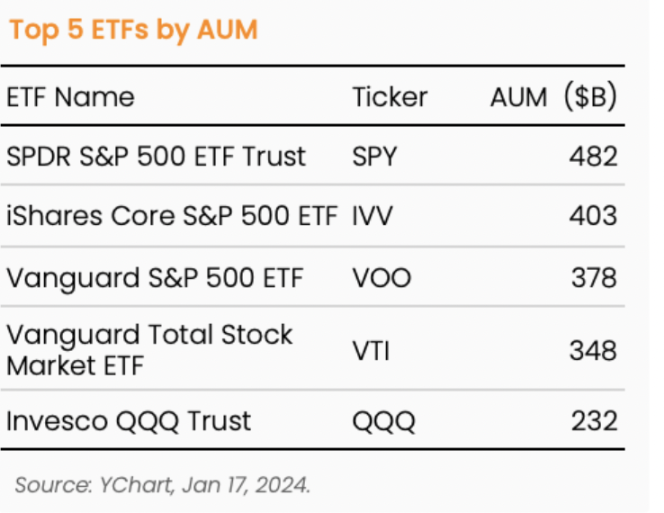 Top 5 ETFs by AUM

| ETF Name | Ticker | AUM ($B) |
|---|---|---|
| SPDR S&P 500 ETF Trust | SPY | 482 |
| iShares Core S&P 500 ETF | IVV | 403 |
| Vanguard S&P 500 ETF | VOO | 378 |
| Vanguard Total Stock Market ETF | VTI | 348 |
| Invesco QQQ Trust | QQQ | 232 |

Source: YChart, Jan 17, 2024.